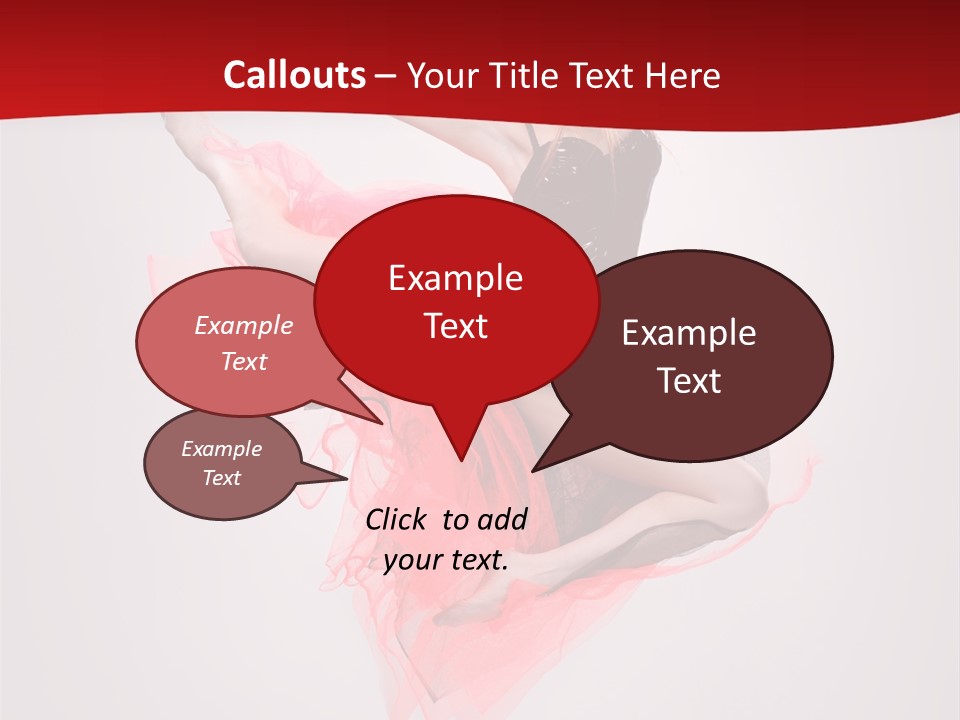 Callouts – Your Title Text Here

Example Text

Example Text

Example Text

Example Text

Click to add your text.